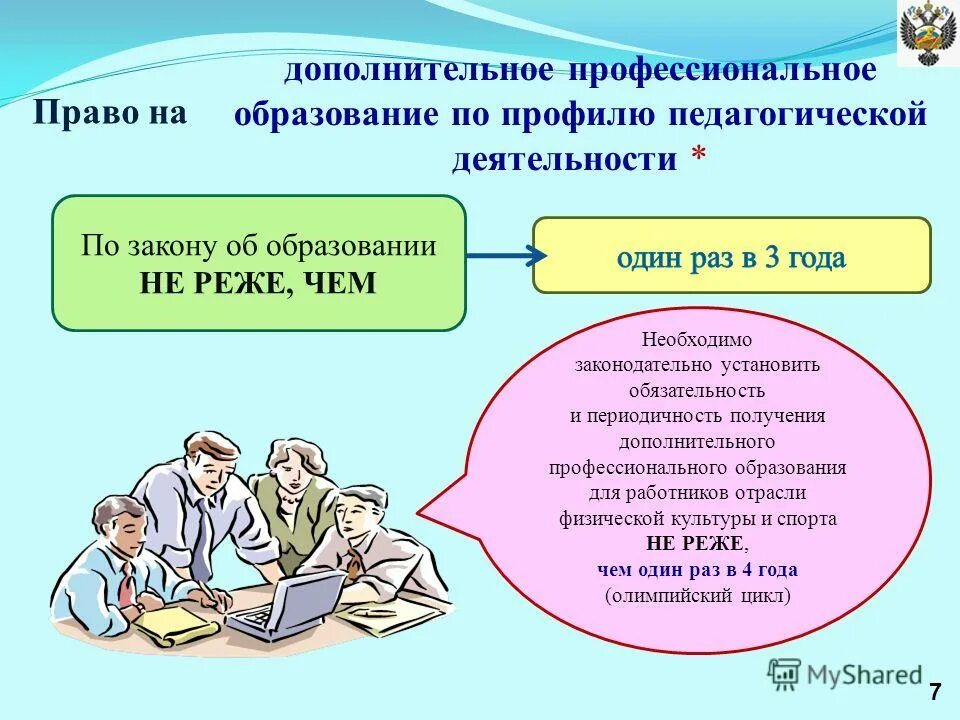 Право на

дополнительное профессиональное образование по профилю педагогической деятельности *

По закону об образовании
НЕ РЕЖЕ, ЧЕМ

один раз в 3 года

Необходимо законодательно установить обязательность и периодичность получения дополнительного профессионального образования для работников отрасли физической культуры и спорта
НЕ РЕЖЕ,
чем один раз в 4 года
(олимпийский цикл)

MyShared

7